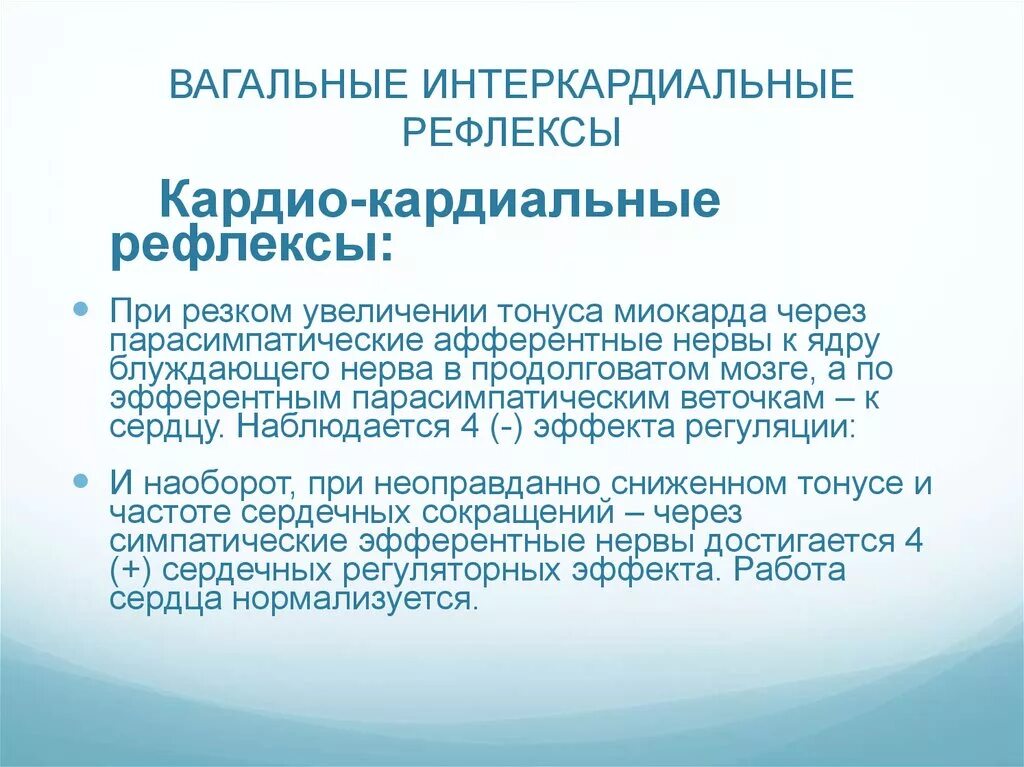 ВАГАЛЬНЫЕ ИНТЕРКАРДИАЛЬНЫЕ РЕФЛЕКСЫ

Кардио-кардиальные рефлексы:

При резком увеличении тонуса миокарда через парасимпатические афферентные нервы к ядру блуждающего нерва в продолговатом мозге, а по эфферентным парасимпатическим веточкам – к сердцу. Наблюдается 4 (-) эффекта регуляции:

И наоборот, при неоправданно сниженном тонусе и частоте сердечных сокращений – через симпатические эфферентные нервы достигается 4 (+) сердечных регуляторных эффекта. Работа сердца нормализуется.